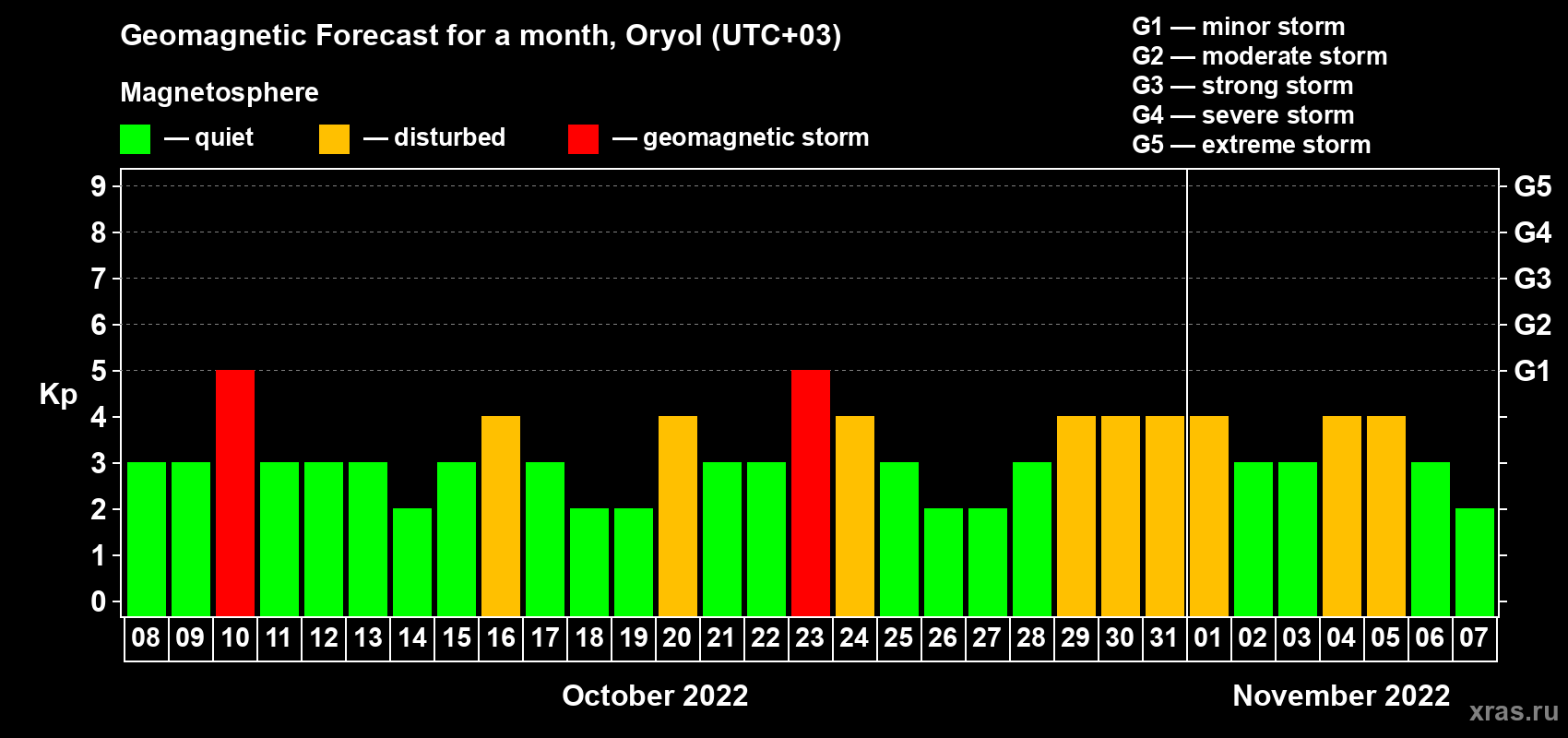 Geomagnetic Forecast for a month, Oryol (UTC+03)

Magnetosphere

— quiet — disturbed — geomagnetic storm

G1 — minor storm
G2 — moderate storm
G3 — strong storm
G4 — severe storm
G5 — extreme storm

Kp

9
8
7
6
5
4
3
2
1
0

G5
G4
G3
G2
G1

08 09 10 11 12 13 14 15 16 17 18 19 20 21 22 23 24 25 26 27 28 29 30 31 01 02 03 04 05 06 07

October 2022

November 2022

xras.ru